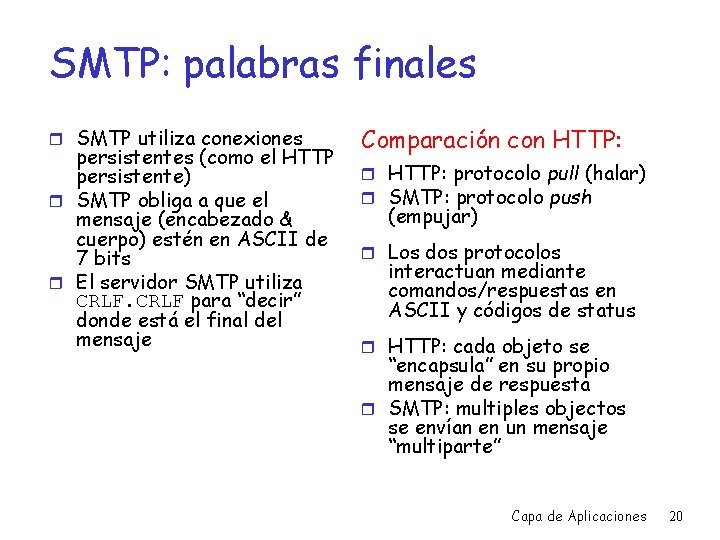 SMTP: palabras finales

SMTP utiliza conexiones persistentes (como el HTTP persistente)
SMTP obliga a que el mensaje (encabezado & cuerpo) estén en ASCII de 7 bits
El servidor SMTP utiliza CRLF.CRLF para "decir" donde está el final del mensaje

Comparación con HTTP:
HTTP: protocolo pull (halar)
SMTP: protocolo push (empujar)
Los dos protocolos interactuan mediante comandos/respuestas en ASCII y códigos de status
HTTP: cada objeto se "encapsula" en su propio mensaje de respuesta
SMTP: multiples objectos se envían en un mensaje "multiparte"

Capa de Aplicaciones 20